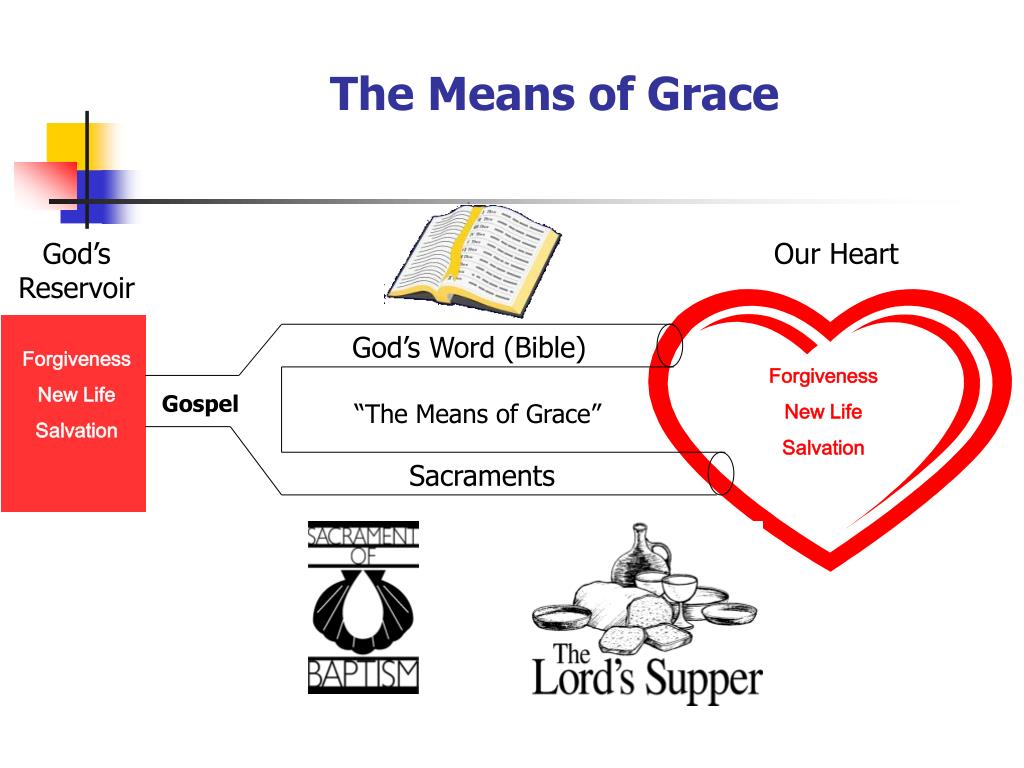 The Means of Grace

God's Reservoir

Forgiveness
New Life
Salvation

Gospel

God's Word (Bible)

"The Means of Grace"

Sacraments

Our Heart

Forgiveness
New Life
Salvation

SACRAMENT OF BAPTISM

The Lord's Supper